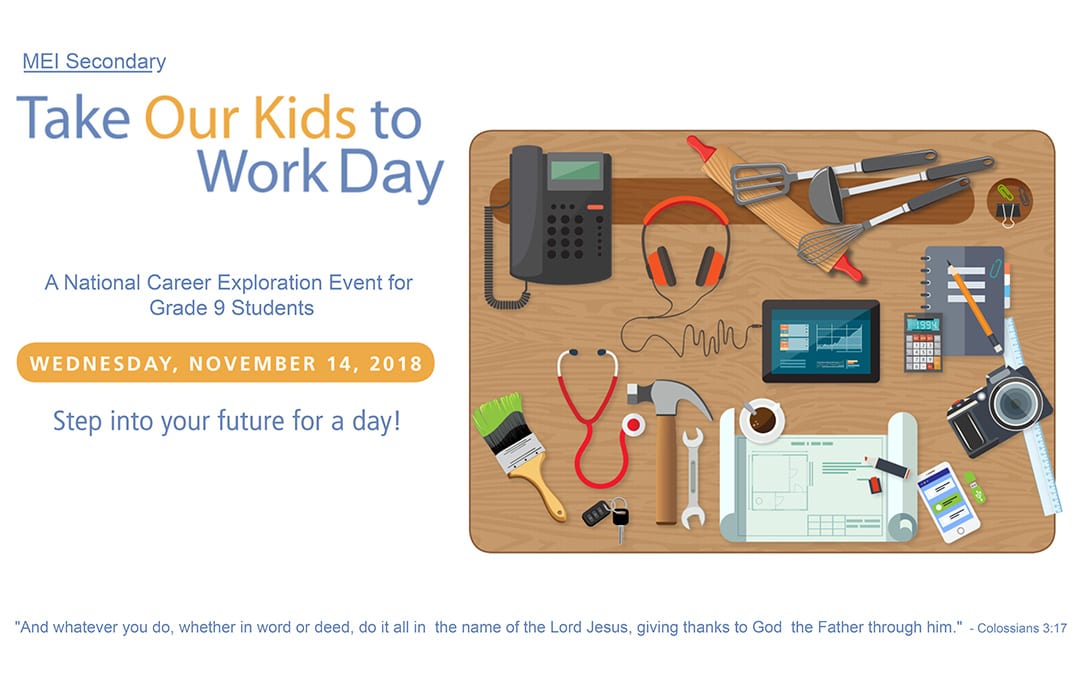 MEI Secondary

Take Our Kids to Work Day

A National Career Exploration Event for Grade 9 Students

WEDNESDAY, NOVEMBER 14, 2018

Step into your future for a day!

1994

"And whatever you do, whether in word or deed, do it all in the name of the Lord Jesus, giving thanks to God the Father through him." - Colossians 3:17